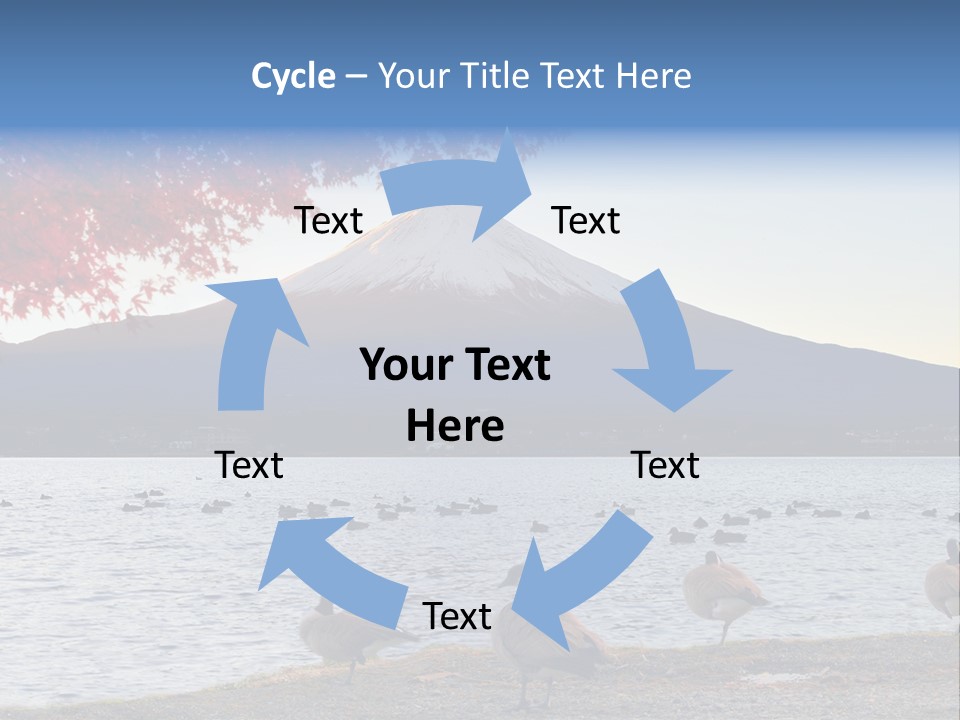 Cycle – Your Title Text Here

Text

Text

Your Text Here

Text

Text

Text